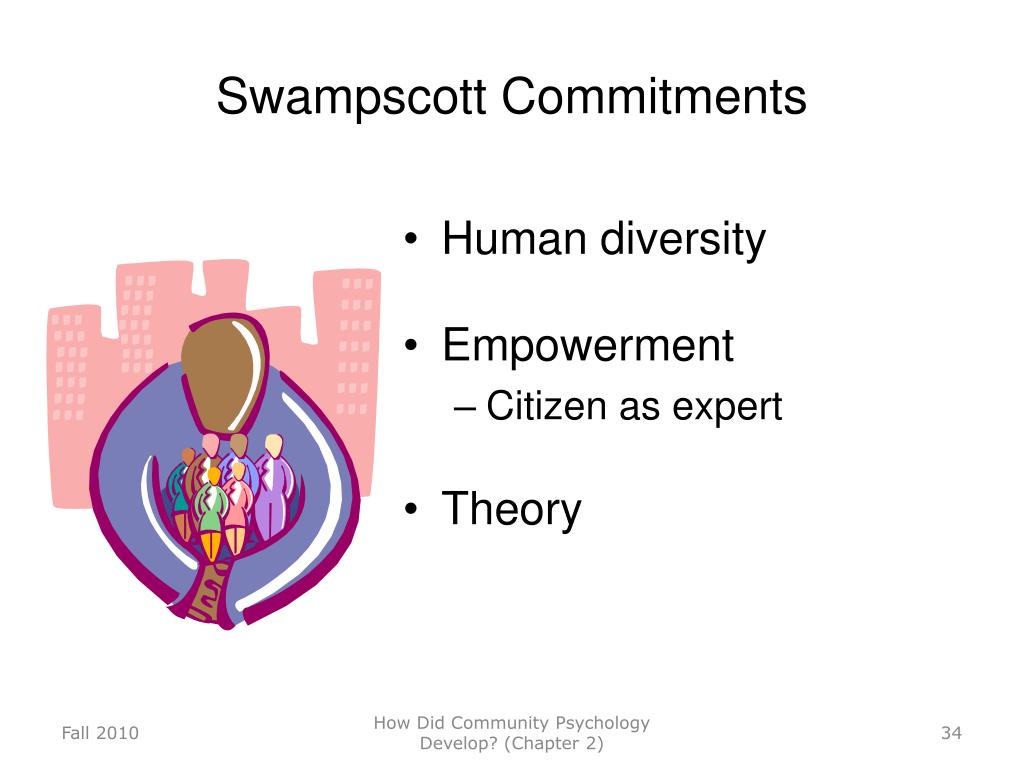 Swampscott Commitments

• Human diversity

• Empowerment
– Citizen as expert

• Theory

Fall 2010

How Did Community Psychology Develop? (Chapter 2)

34